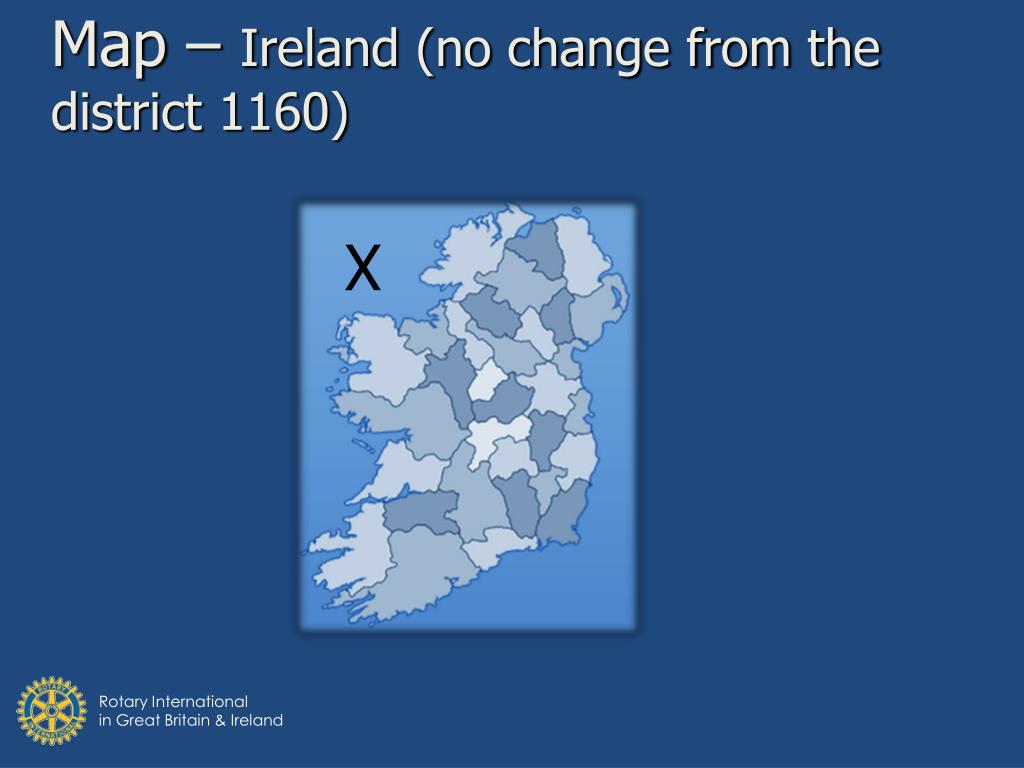 Map – Ireland (no change from the district 1160)

X

ROTARY INTERNATIONAL

Rotary International
in Great Britain & Ireland